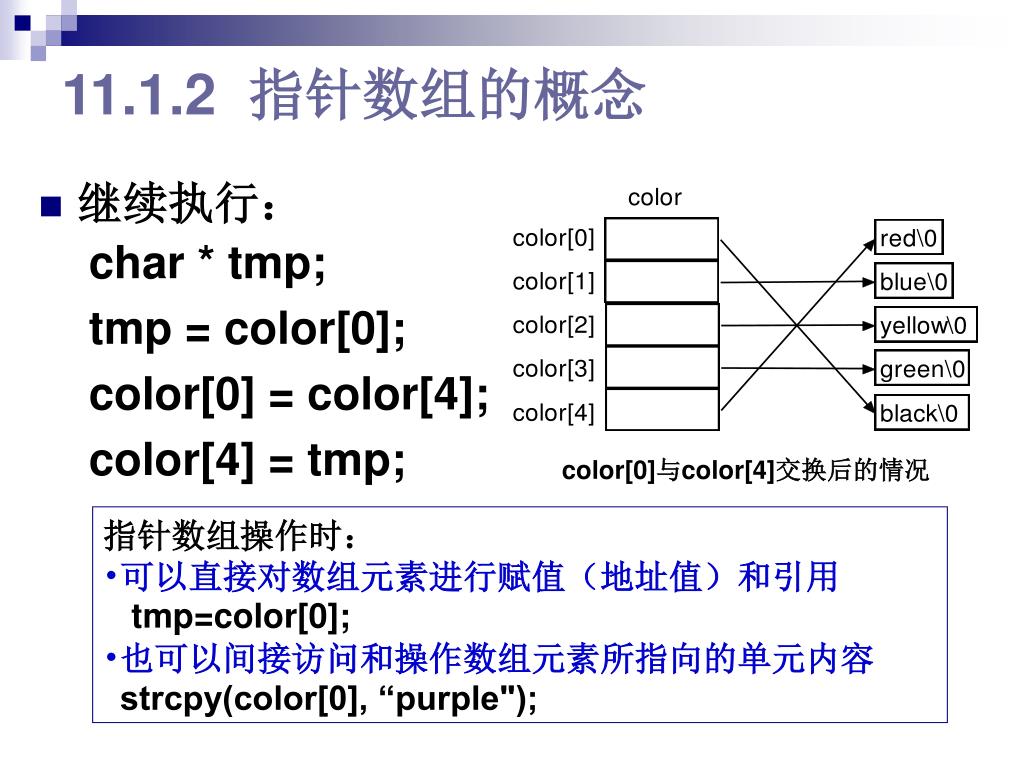 11.1.2 指针数组的概念

继续执行：
char * tmp;
tmp = color[0];
color[0] = color[4];
color[4] = tmp;

color

color[0]
color[1]
color[2]
color[3]
color[4]

red\0
blue\0
yellow\0
green\0
black\0

color[0]与color[4]交换后的情况

指针数组操作时：
•可以直接对数组元素进行赋值（地址值）和引用
tmp=color[0];
•也可以间接访问和操作数组元素所指向的单元内容
strcpy(color[0], “purple");